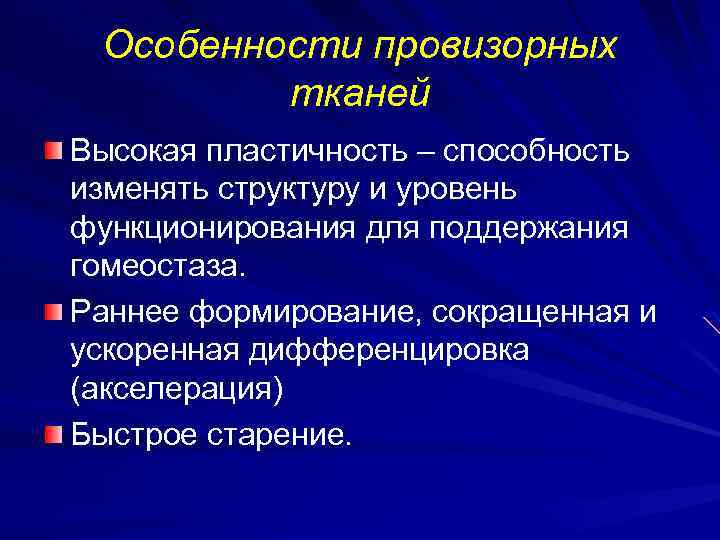 Особенности провизорных тканей

Высокая пластичность – способность изменять структуру и уровень функционирования для поддержания гомеостаза.

Раннее формирование, сокращенная и ускоренная дифференцировка (акселерация)

Быстрое старение.